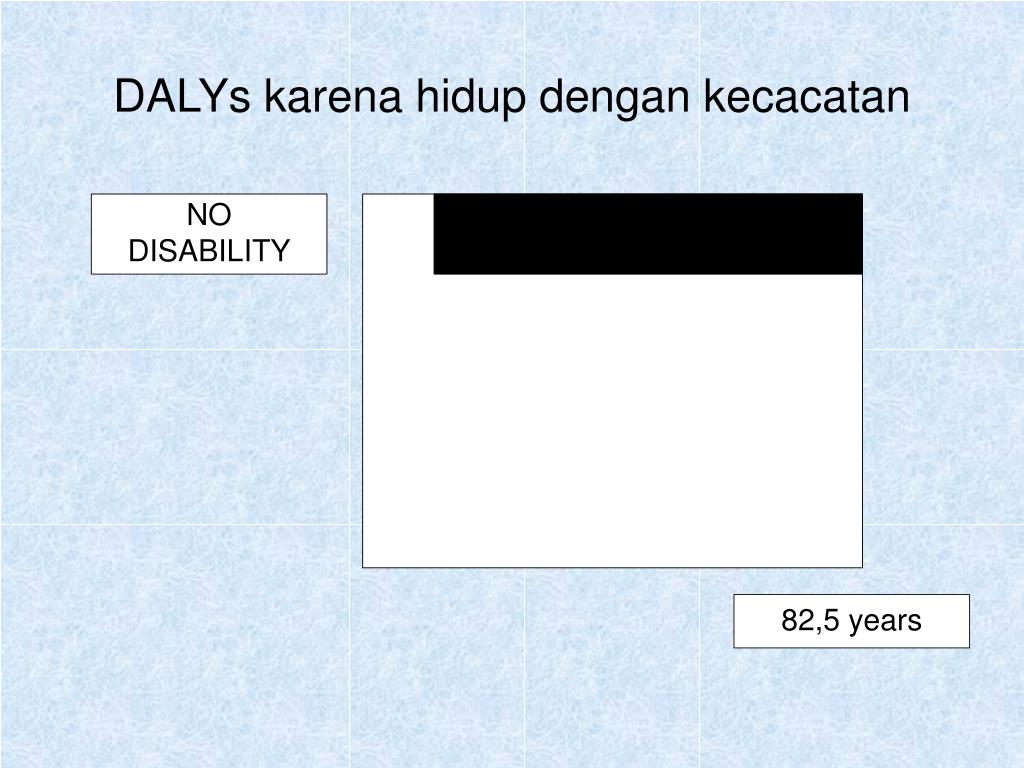 DALYs karena hidup dengan kecacatan

NO DISABILITY

82,5 years